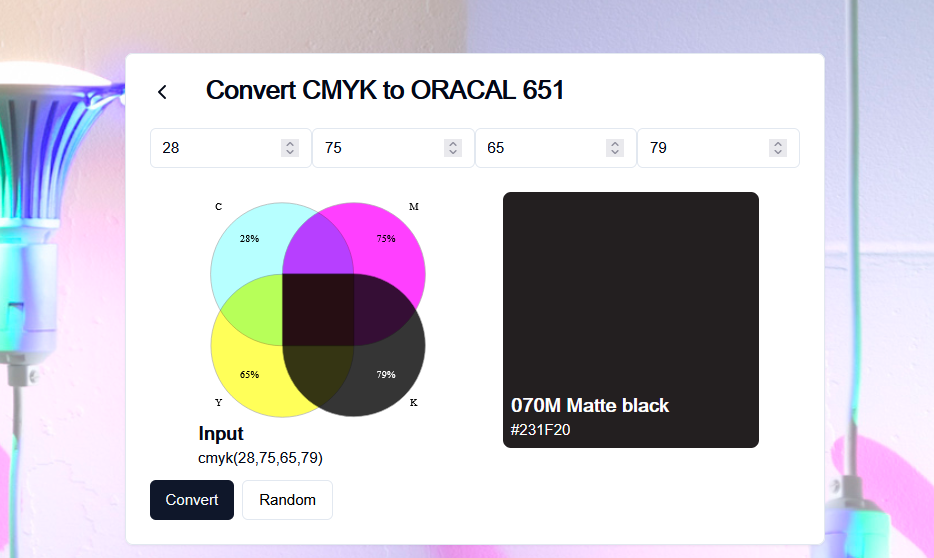 Convert CMYK to ORACAL 651

28
75
65
79

C
M
28%
75%
65%
79%
Y
K

Input
cmyk(28,75,65,79)

070M Matte black
#231F20

Convert
Random